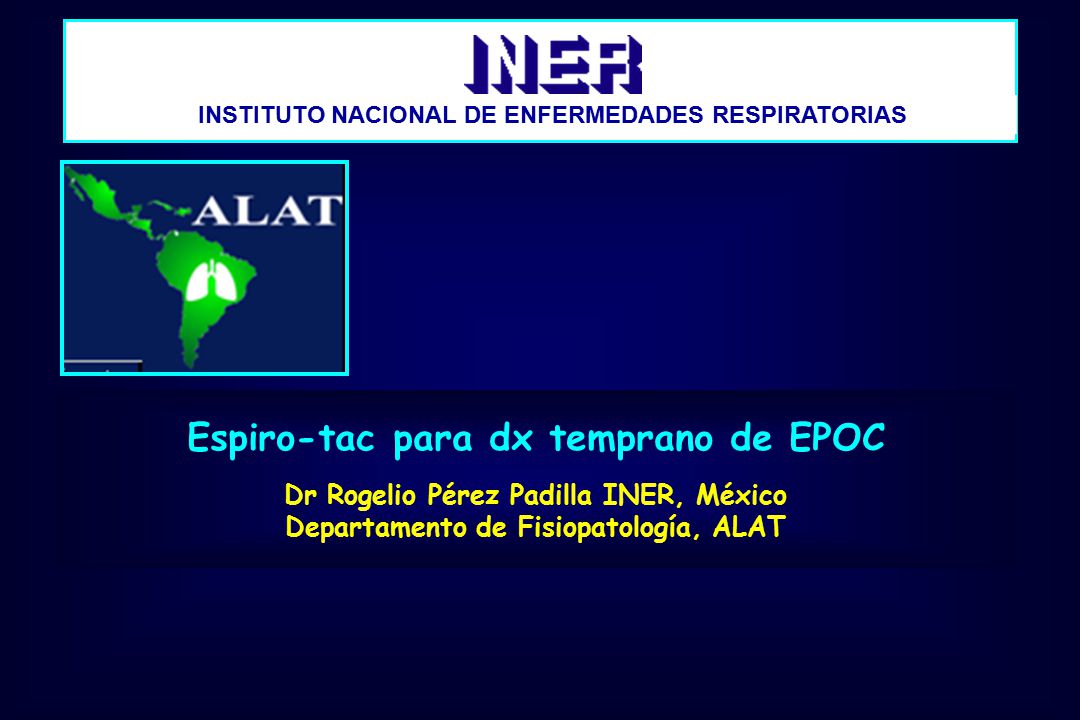 INER
INSTITUTO NACIONAL DE ENFERMEDADES RESPIRATORIAS

ALAT

Espiro-tac para dx temprano de EPOC

Dr Rogelio Pérez Padilla INER, México
Departamento de Fisiopatología, ALAT